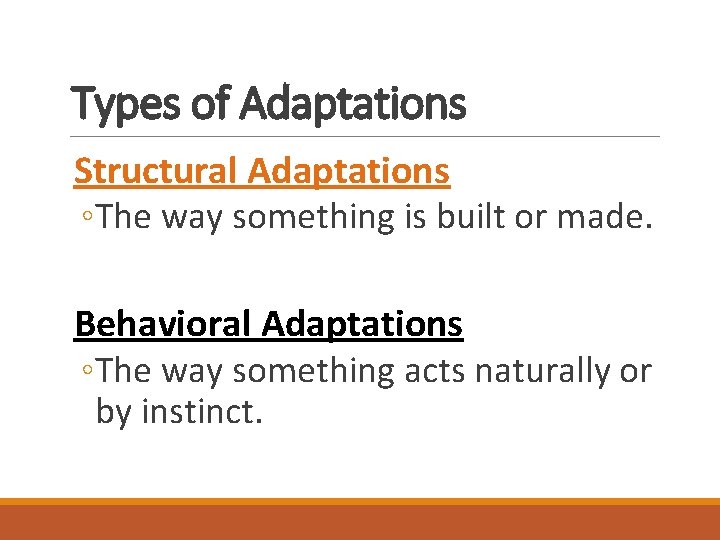 Types of Adaptations

Structural Adaptations

◦The way something is built or made.

Behavioral Adaptations

◦The way something acts naturally or by instinct.